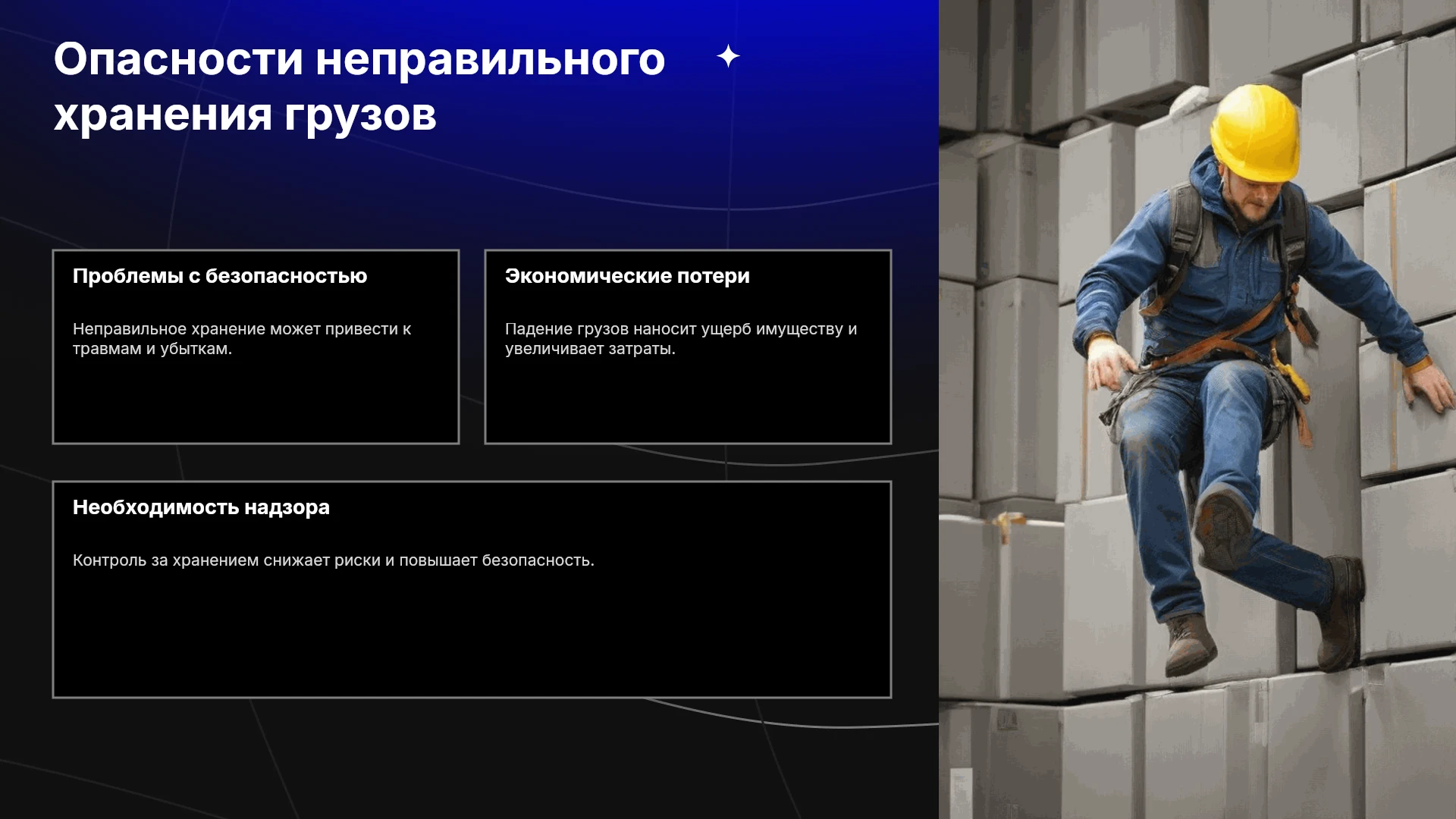 Опасности неправильного хранения грузов

Проблемы с безопасностью

Неправильное хранение может привести к травмам и убыткам.

Экономические потери

Падение грузов наносит ущерб имуществу и увеличивает затраты.

Необходимость надзора

Контроль за хранением снижает риски и повышает безопасность.